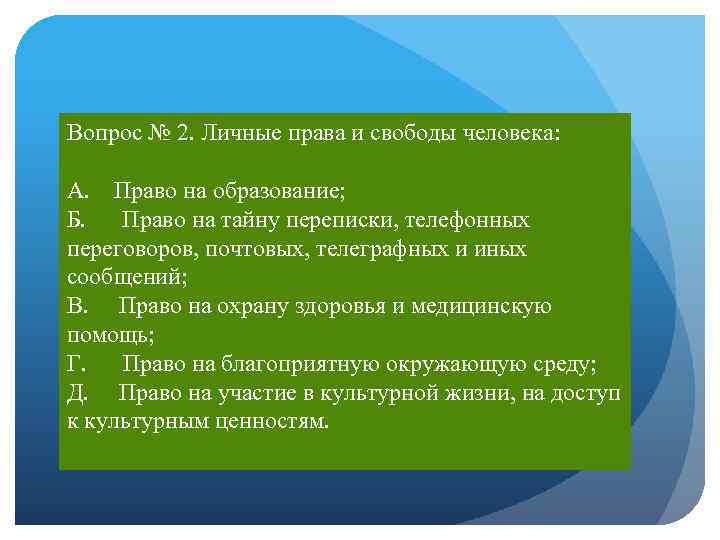 Вопрос № 2. Личные права и свободы человека:

А. Право на образование;
Б. Право на тайну переписки, телефонных переговоров, почтовых, телеграфных и иных сообщений;
В. Право на охрану здоровья и медицинскую помощь;
Г. Право на благоприятную окружающую среду;
Д. Право на участие в культурной жизни, на доступ к культурным ценностям.